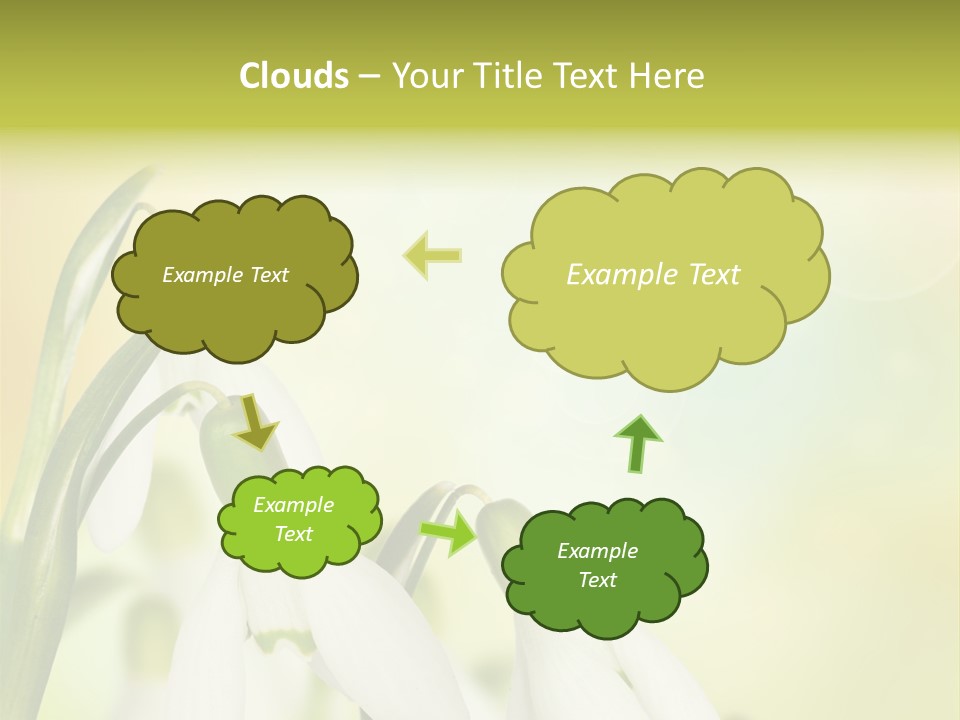 Clouds – Your Title Text Here

Example Text

Example Text

Example Text

Example Text